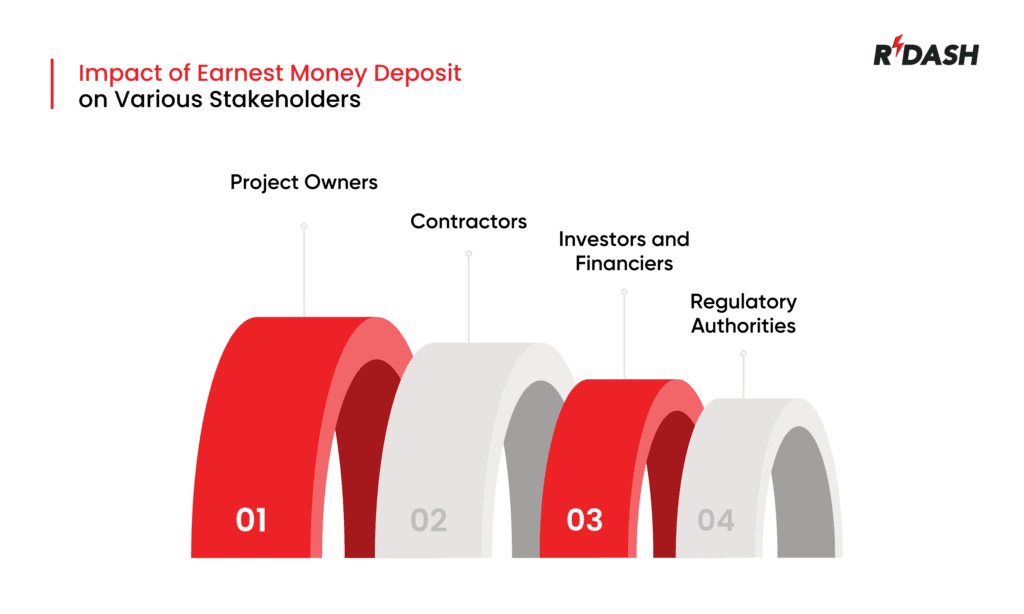 Impact of Earnest Money Deposit on Various Stakeholders

RDASH

Project Owners

Contractors

Investors and Financiers

Regulatory Authorities

01

02

03

04